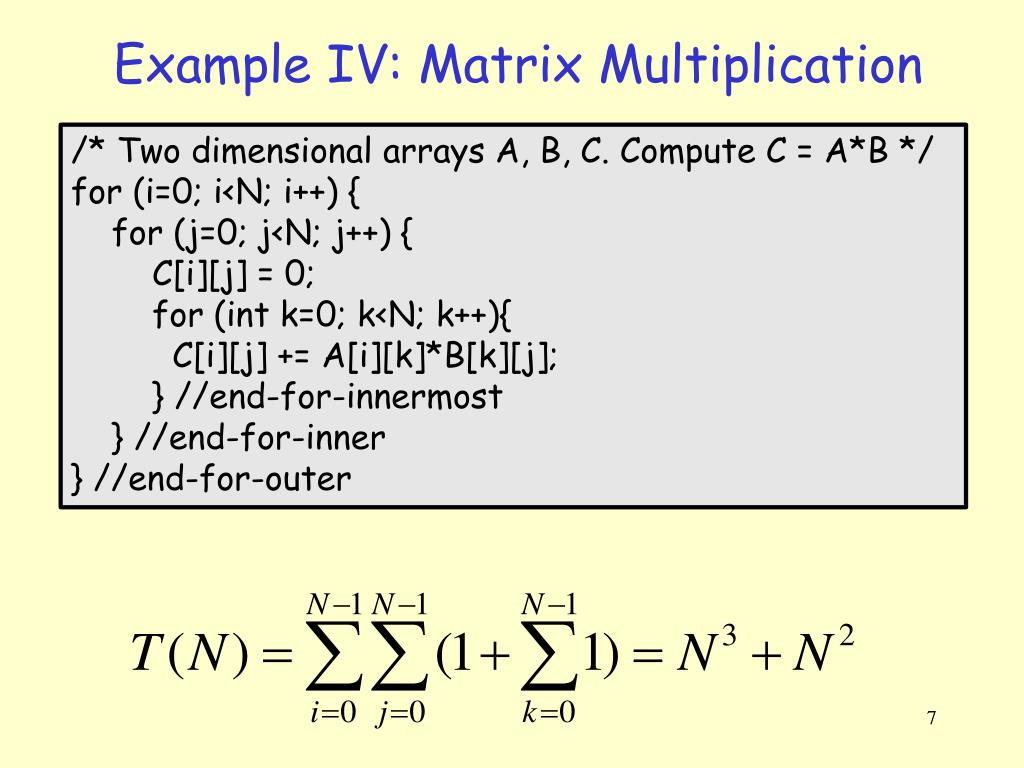 Example IV: Matrix Multiplication

/* Two dimensional arrays A, B, C. Compute C = A*B */
for (i=0; i<N; i++) {
  for (j=0; j<N; j++) {
    C[i][j] = 0;
    for (int k=0; k<N; k++){
      C[i][j] += A[i][k]*B[k][j];
    } //end-for-innermost
  } //end-for-inner
} //end-for-outer

$T(N) = \sum_{i=0}^{N-1} \sum_{j=0}^{N-1} (1 + \sum_{k=0}^{N-1} 1) = N^3 + N^2$

7